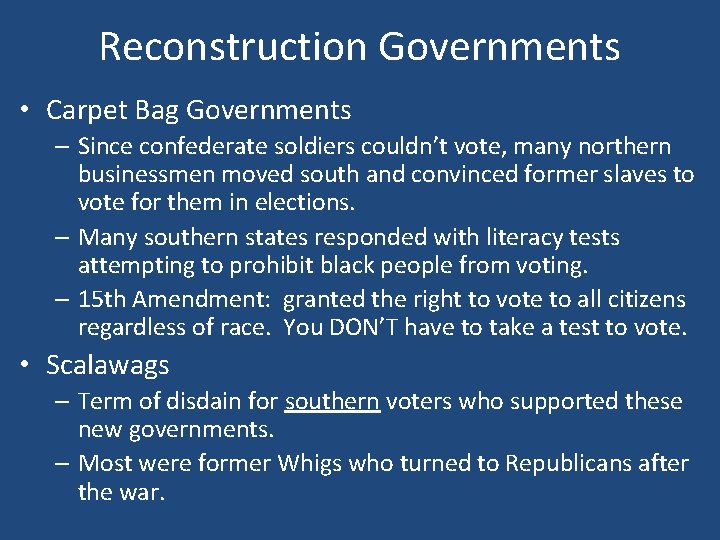 Reconstruction Governments

• Carpet Bag Governments
– Since confederate soldiers couldn't vote, many northern businessmen moved south and convinced former slaves to vote for them in elections.
– Many southern states responded with literacy tests attempting to prohibit black people from voting.
– 15th Amendment: granted the right to vote to all citizens regardless of race. You DON'T have to take a test to vote.

• Scalawags
– Term of disdain for southern voters who supported these new governments.
– Most were former Whigs who turned to Republicans after the war.